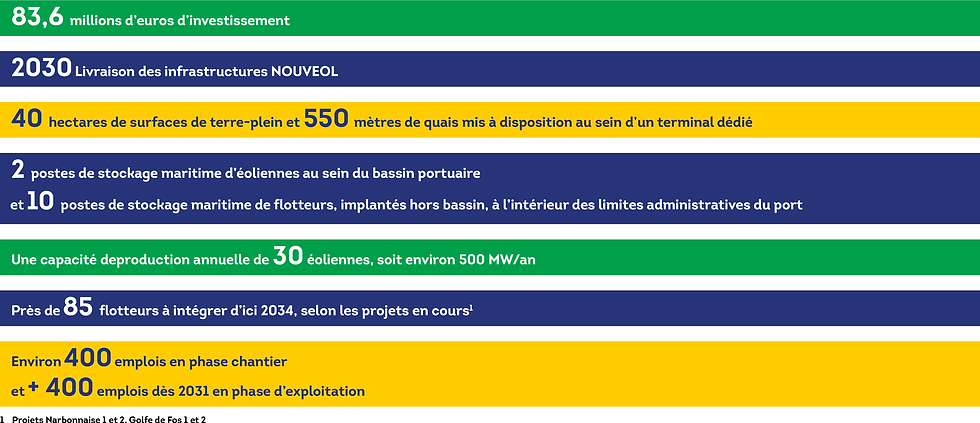 83,6 millions d'euros d'investissement

2030 Livraison des infrastructures NOUVEOL

40 hectares de surfaces de terre-plein et 550 mètres de quais mis à disposition au sein d'un terminal dédié

2 postes de stockage maritime d'éoliennes au sein du bassin portuaire
et 10 postes de stockage maritime de flotteurs, implantés hors bassin, à l'intérieur des limites administratives du port

Une capacité deproduction annuelle de 30 éoliennes, soit environ 500 MW/an

Près de 85 flotteurs à intégrer d'ici 2034, selon les projets en cours$^1$

Environ 400 emplois en phase chantier
et + 400 emplois dès 2031 en phase d'exploitation

1 Projets Narbonnaise 1 et 2, Golfe de Fos 1 et 2